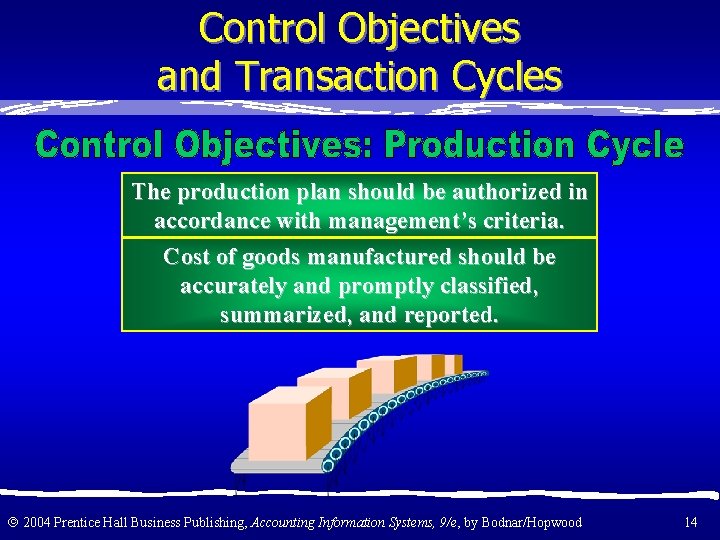 Control Objectives and Transaction Cycles

Control Objectives: Production Cycle

The production plan should be authorized in accordance with management's criteria.

Cost of goods manufactured should be accurately and promptly classified, summarized, and reported.

© 2004 Prentice Hall Business Publishing, Accounting Information Systems, 9/e, by Bodnar/Hopwood

14